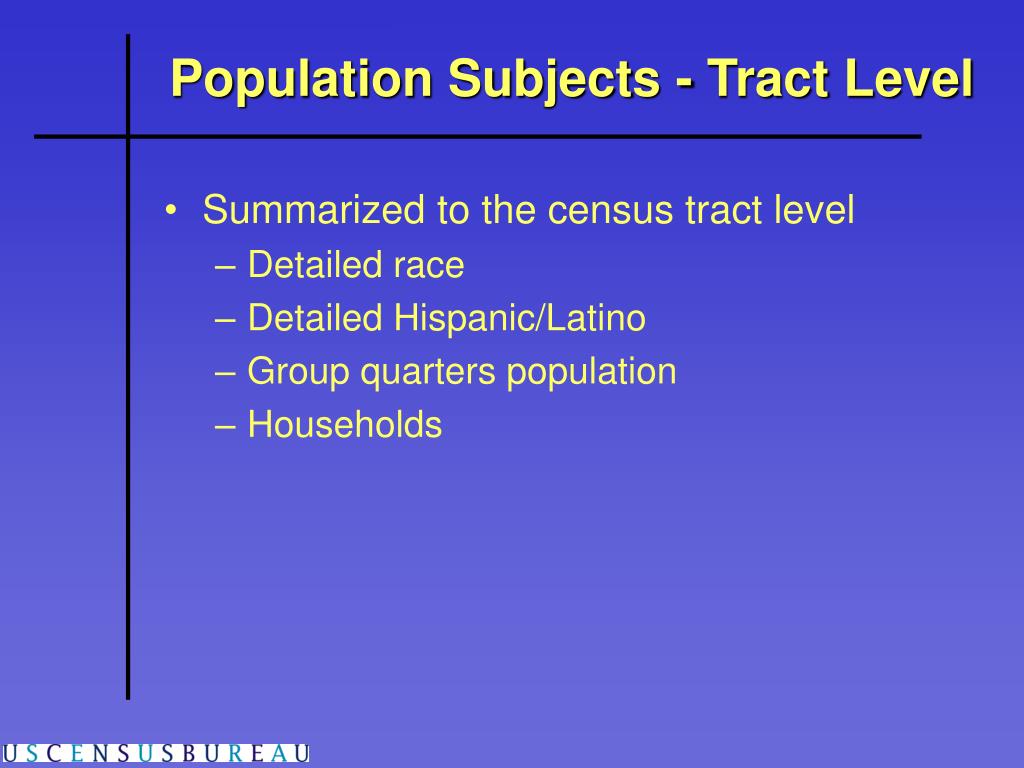 Population Subjects - Tract Level

• Summarized to the census tract level
– Detailed race
– Detailed Hispanic/Latino
– Group quarters population
– Households

USCENSUSBUREAU